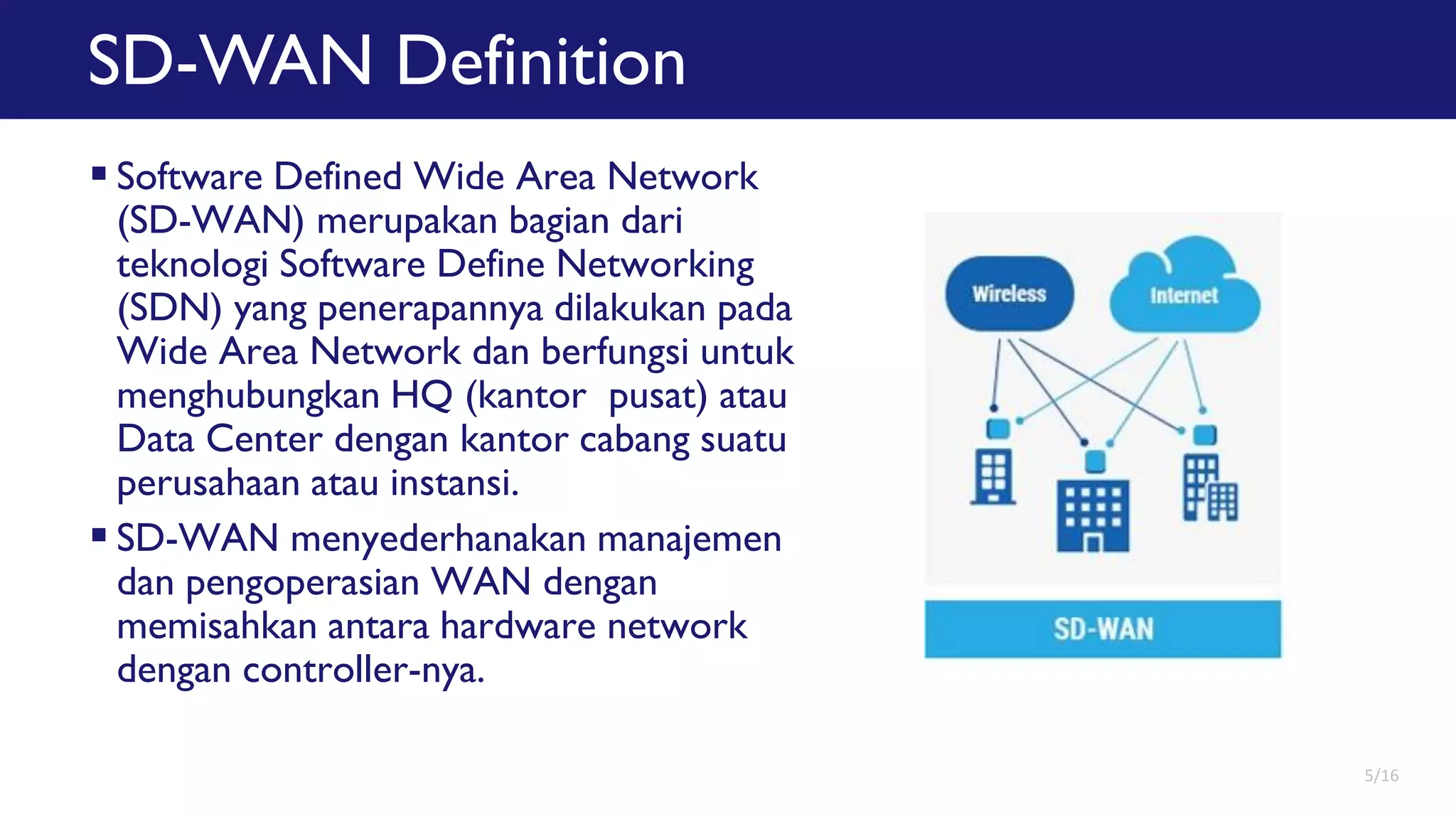 SD-WAN Definition

▪ Software Defined Wide Area Network (SD-WAN) merupakan bagian dari teknologi Software Define Networking (SDN) yang penerapannya dilakukan pada Wide Area Network dan berfungsi untuk menghubungkan HQ (kantor pusat) atau Data Center dengan kantor cabang suatu perusahaan atau instansi.

▪ SD-WAN menyederhanakan manajemen dan pengoperasian WAN dengan memisahkan antara hardware network dengan controller-nya.

Wireless

Internet

SD-WAN

5/16